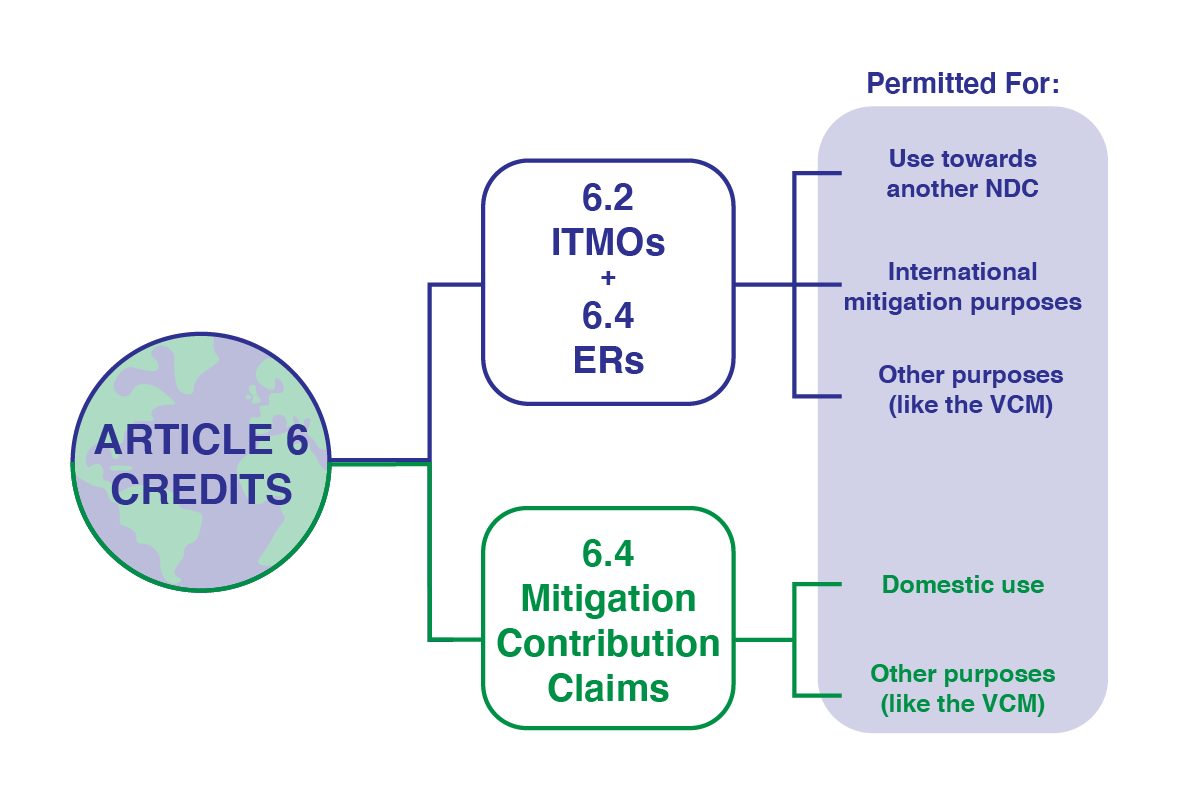 ARTICLE 6 CREDITS

6.2
ITMOs
+
6.4
ERs

6.4
Mitigation Contribution Claims

Permitted For:

Use towards another NDC

International mitigation purposes

Other purposes (like the VCM)

Domestic use

Other purposes (like the VCM)